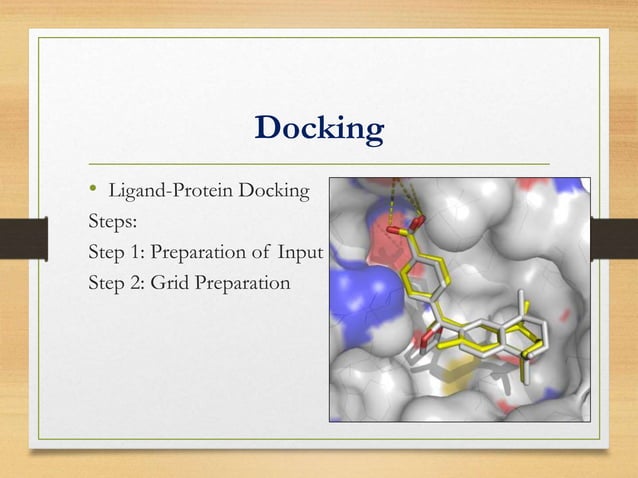 Docking

• Ligand-Protein Docking

Steps:

Step 1: Preparation of Input

Step 2: Grid Preparation